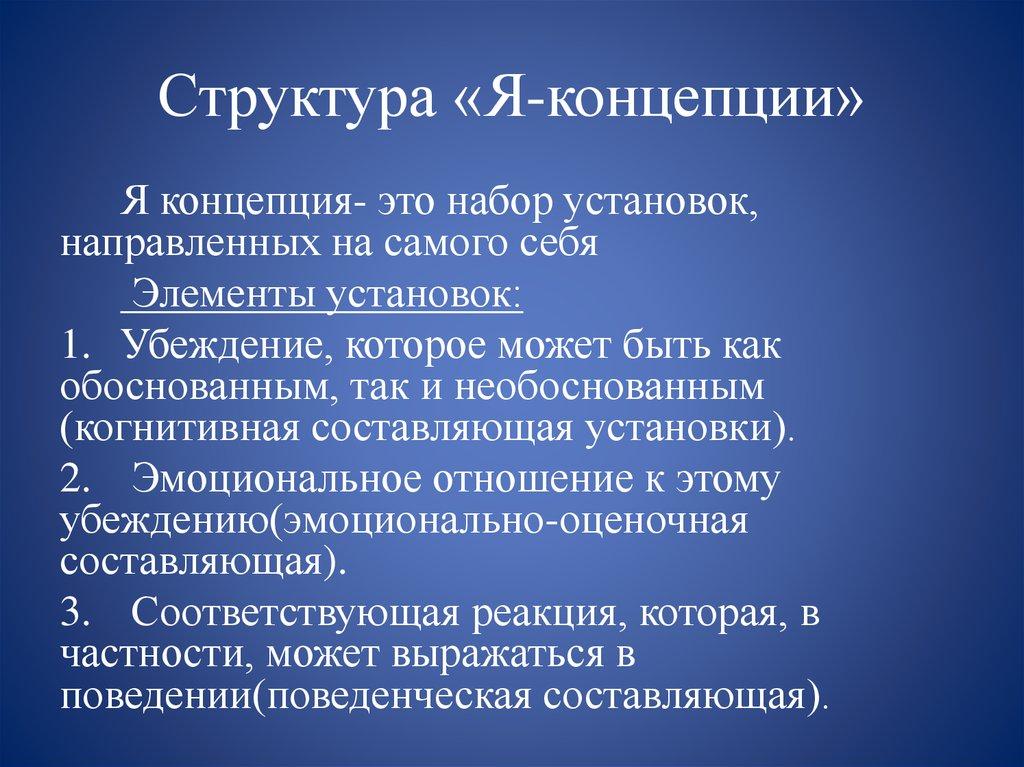 Структура «Я-концепции»

Я концепция- это набор установок, направленных на самого себя

Элементы установок:

1. Убеждение, которое может быть как обоснованным, так и необоснованным (когнитивная составляющая установки).

2. Эмоциональное отношение к этому убеждению(эмоционально-оценочная составляющая).

3. Соответствующая реакция, которая, в частности, может выражаться в поведении(поведенческая составляющая).